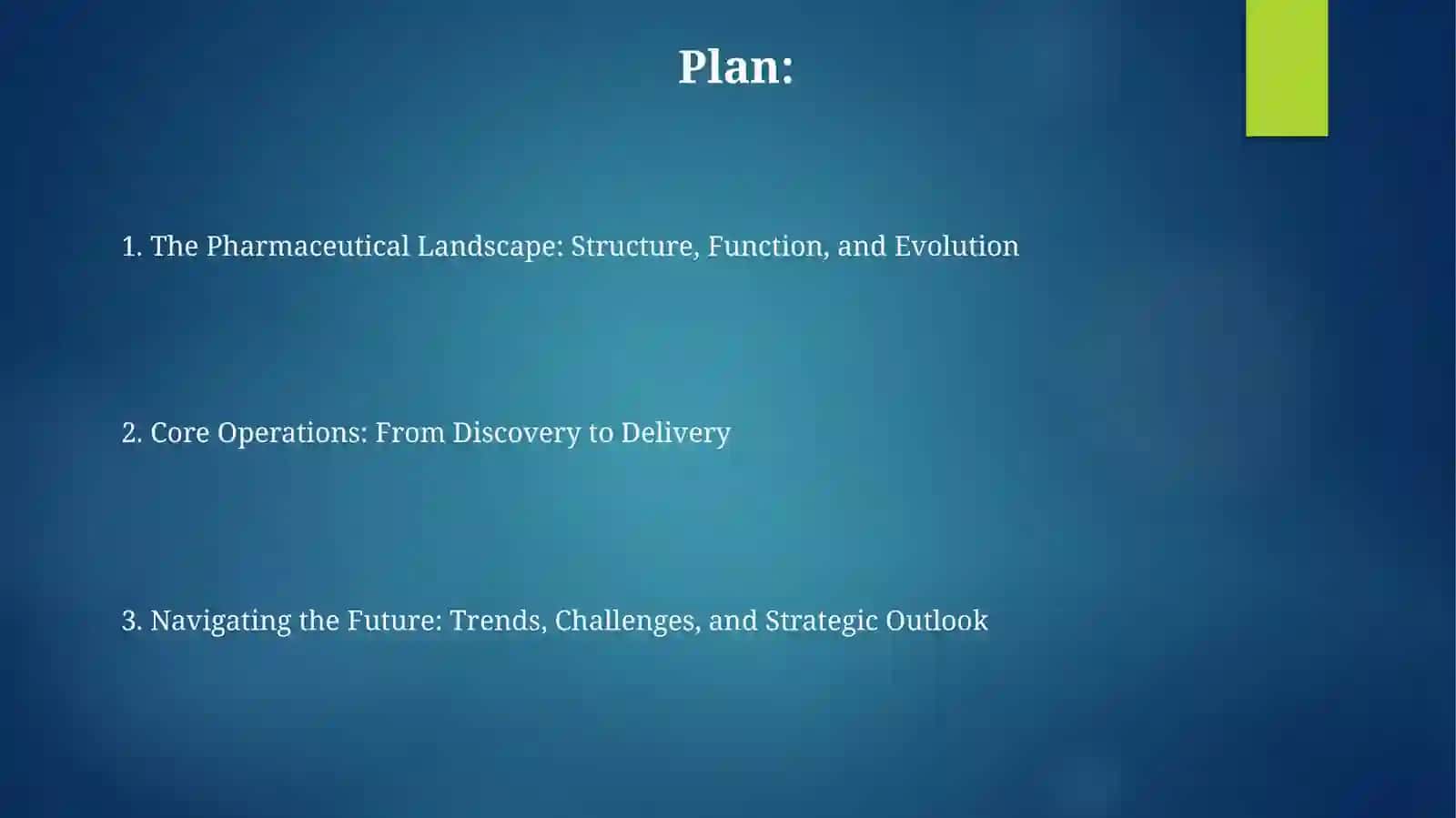 Plan:

1. The Pharmaceutical Landscape: Structure, Function, and Evolution

2. Core Operations: From Discovery to Delivery

3. Navigating the Future: Trends, Challenges, and Strategic Outlook